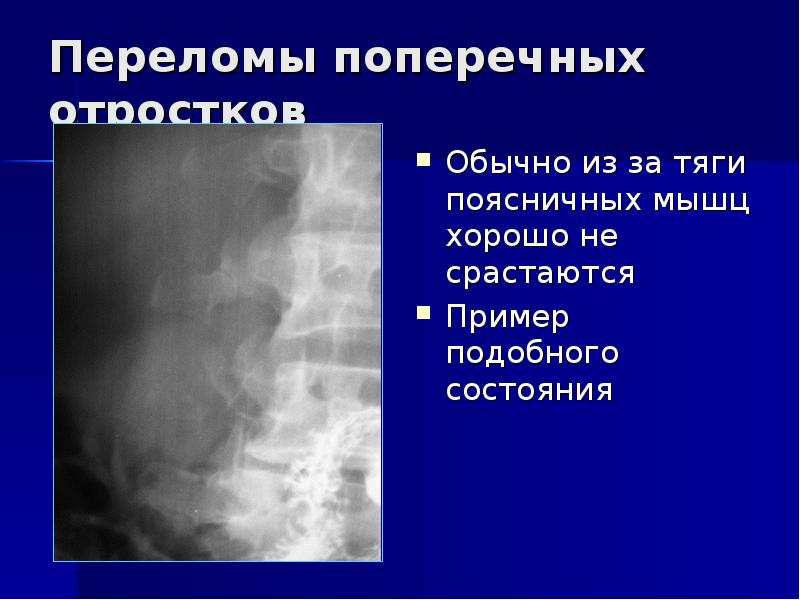 Переломы поперечных отростков

Обычно из за тяги поясничных мышц хорошо не срастаются

Пример подобного состояния